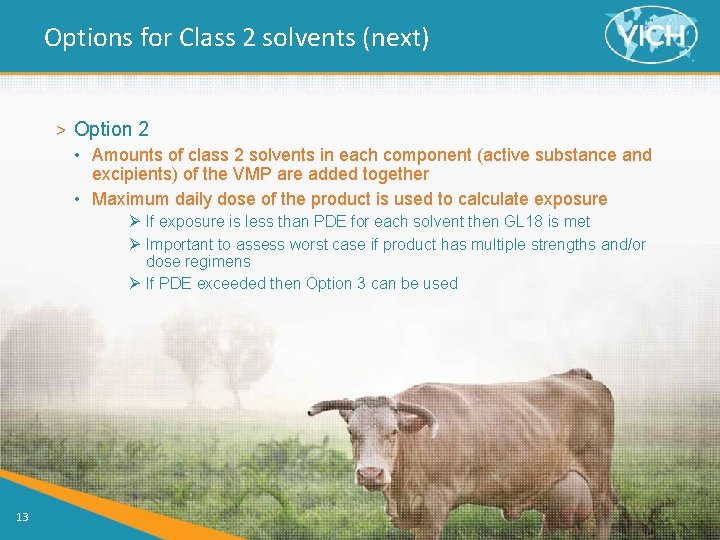 Options for Class 2 solvents (next)

VICH

> Option 2

• Amounts of class 2 solvents in each component (active substance and excipients) of the VMP are added together

• Maximum daily dose of the product is used to calculate exposure

➢ If exposure is less than PDE for each solvent then GL18 is met

➢ Important to assess worst case if product has multiple strengths and/or dose regimens

➢ If PDE exceeded then Option 3 can be used

13